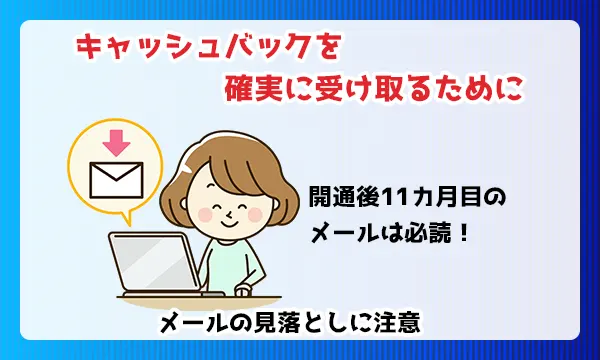 キャッシュバックを
確実に受け取るために

開通後11カ月目の
メールは必読！

メールの見落としに注意